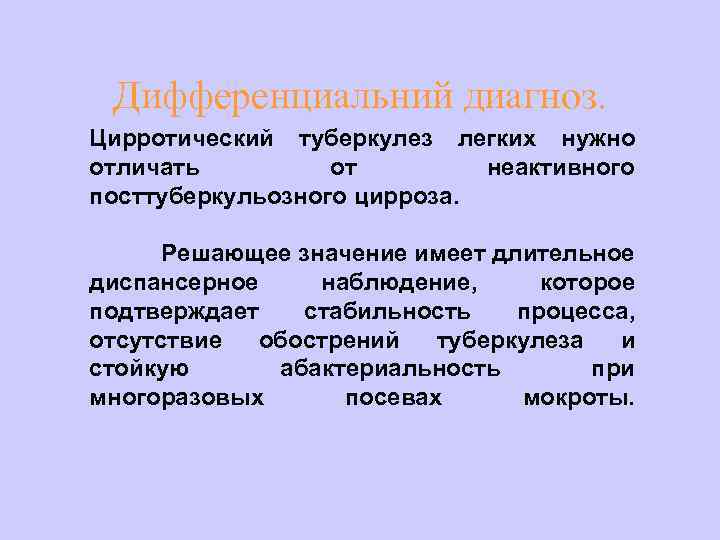 Дифференциальний диагноз.

Цирротический туберкулез легких нужно отличать от неактивного посттуберкульозного цирроза.

Решающее значение имеет длительное диспансерное наблюдение, которое подтверждает стабильность процесса, отсутствие обострений туберкулеза и стойкую абактериальность при многоразовых посевах мокроты.